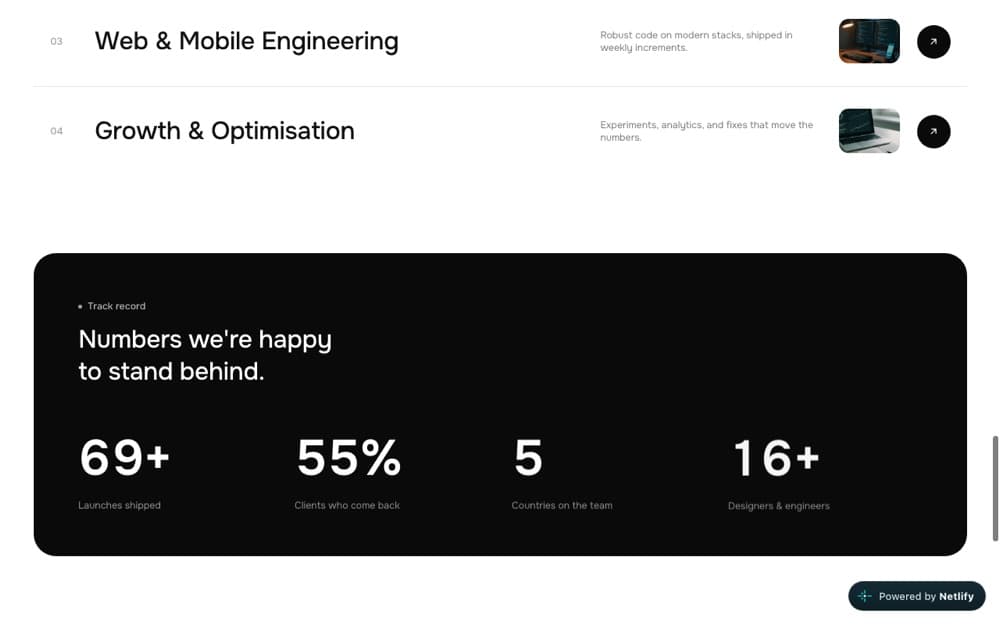 03 Web & Mobile Engineering

Robust code on modern stacks, shipped in weekly increments.

04 Growth & Optimisation

Experiments, analytics, and fixes that move the numbers.

Track record

Numbers we're happy to stand behind.

69+
Launches shipped

55%
Clients who come back

5
Countries on the team

16+
Designers & engineers

Powered by Netlify